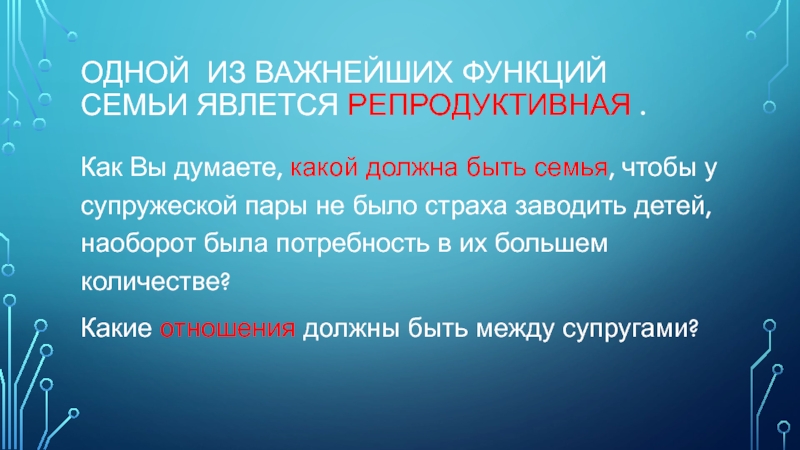 ОДНОЙ  ИЗ ВАЖНЕЙШИХ ФУНКЦИЙ СЕМЬИ ЯВЛЕТСЯ РЕПРОДУКТИВНАЯ .

Как Вы думаете, какой должна быть семья, чтобы у супружеской пары не было страха заводить детей, наоборот была потребность в их большем количестве?

Какие отношения должны быть между супругами?